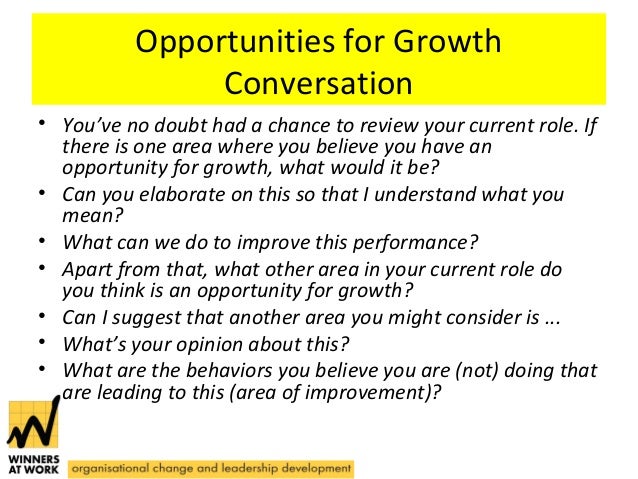 Opportunities for Growth Conversation

• You've no doubt had a chance to review your current role. If there is one area where you believe you have an opportunity for growth, what would it be?
• Can you elaborate on this so that I understand what you mean?
• What can we do to improve this performance?
• Apart from that, what other area in your current role do you think is an opportunity for growth?
• Can I suggest that another area you might consider is ...
• What's your opinion about this?
• What are the behaviors you believe you are (not) doing that are leading to this (area of improvement)?

WINNERS AT WORK

organisational change and leadership development